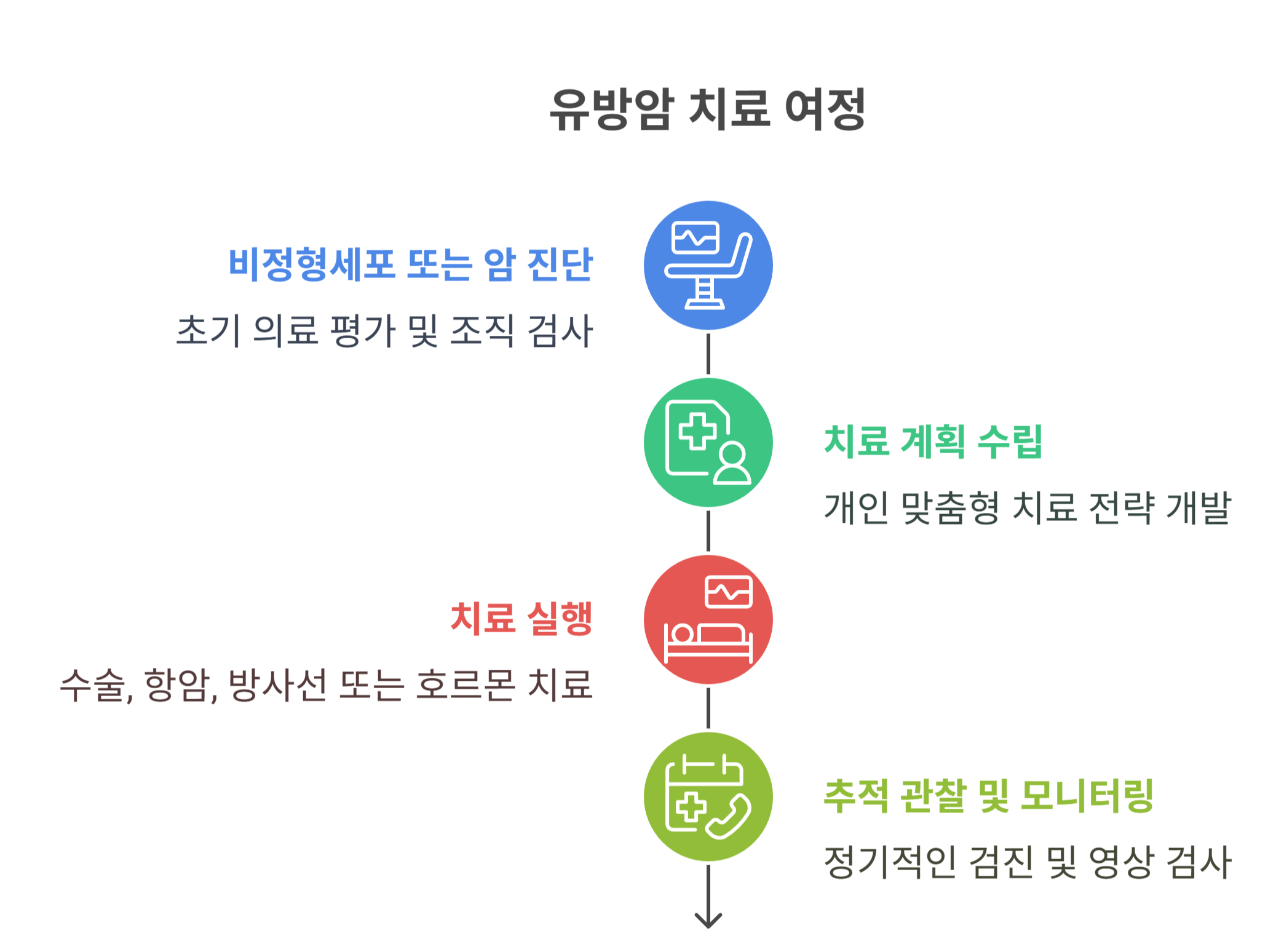 유방암 치료 여정

비정형세포 또는 암 진단

초기 의료 평가 및 조직 검사

치료 계획 수립

개인 맞춤형 치료 전략 개발

치료 실행

수술, 항암, 방사선 또는 호르몬 치료

추적 관찰 및 모니터링

정기적인 검진 및 영상 검사